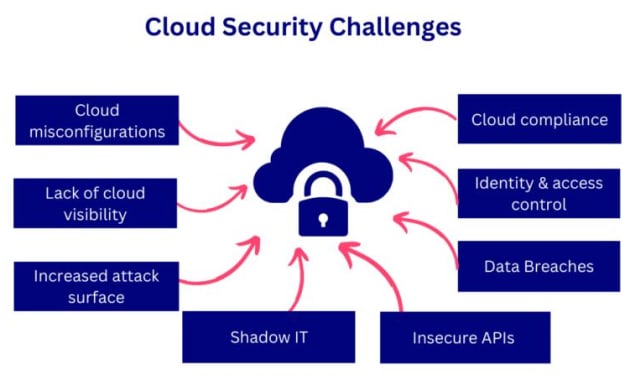 Cloud Security Challenges

Cloud misconfigurations

Lack of cloud visibility

Increased attack surface

Shadow IT

Insecure APIs

Cloud compliance

Identity & access control

Data Breaches